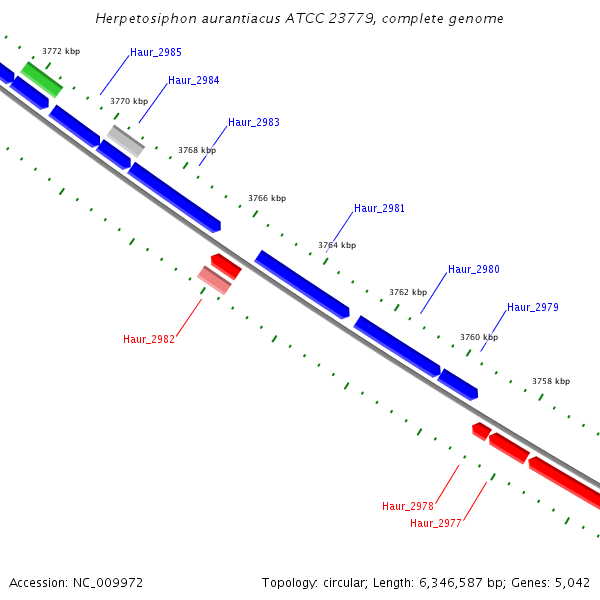 Herpetosiphon aurantiacus ATCC 23779, complete genome

3772 kbp
Haur_2985
Haur_2984
3770 kbp
Haur_2983
3768 kbp
3766 kbp
Haur_2981
3764 kbp
Haur_2980
3762 kbp
Haur_2979
3760 kbp
3758 kbp
Haur_2982
Haur_2978
Haur_2977

Accession: NC_009972

Topology: circular; Length: 6,346,587 bp; Genes: 5,042